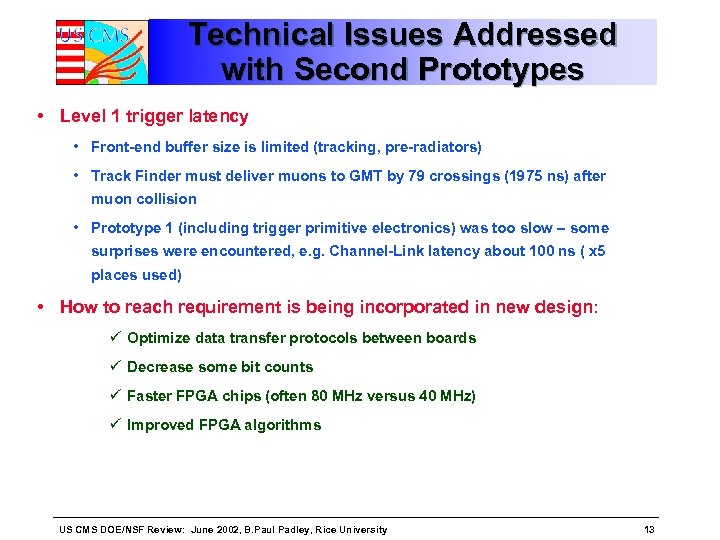 US CMS

Technical Issues Addressed with Second Prototypes

• Level 1 trigger latency

• Front-end buffer size is limited (tracking, pre-radiators)

• Track Finder must deliver muons to GMT by 79 crossings (1975 ns) after muon collision

• Prototype 1 (including trigger primitive electronics) was too slow – some surprises were encountered, e.g. Channel-Link latency about 100 ns ( x5 places used)

• How to reach requirement is being incorporated in new design:

✓ Optimize data transfer protocols between boards

✓ Decrease some bit counts

✓ Faster FPGA chips (often 80 MHz versus 40 MHz)

✓ Improved FPGA algorithms

US CMS DOE/NSF Review: June 2002, B.Paul Padley, Rice University

13